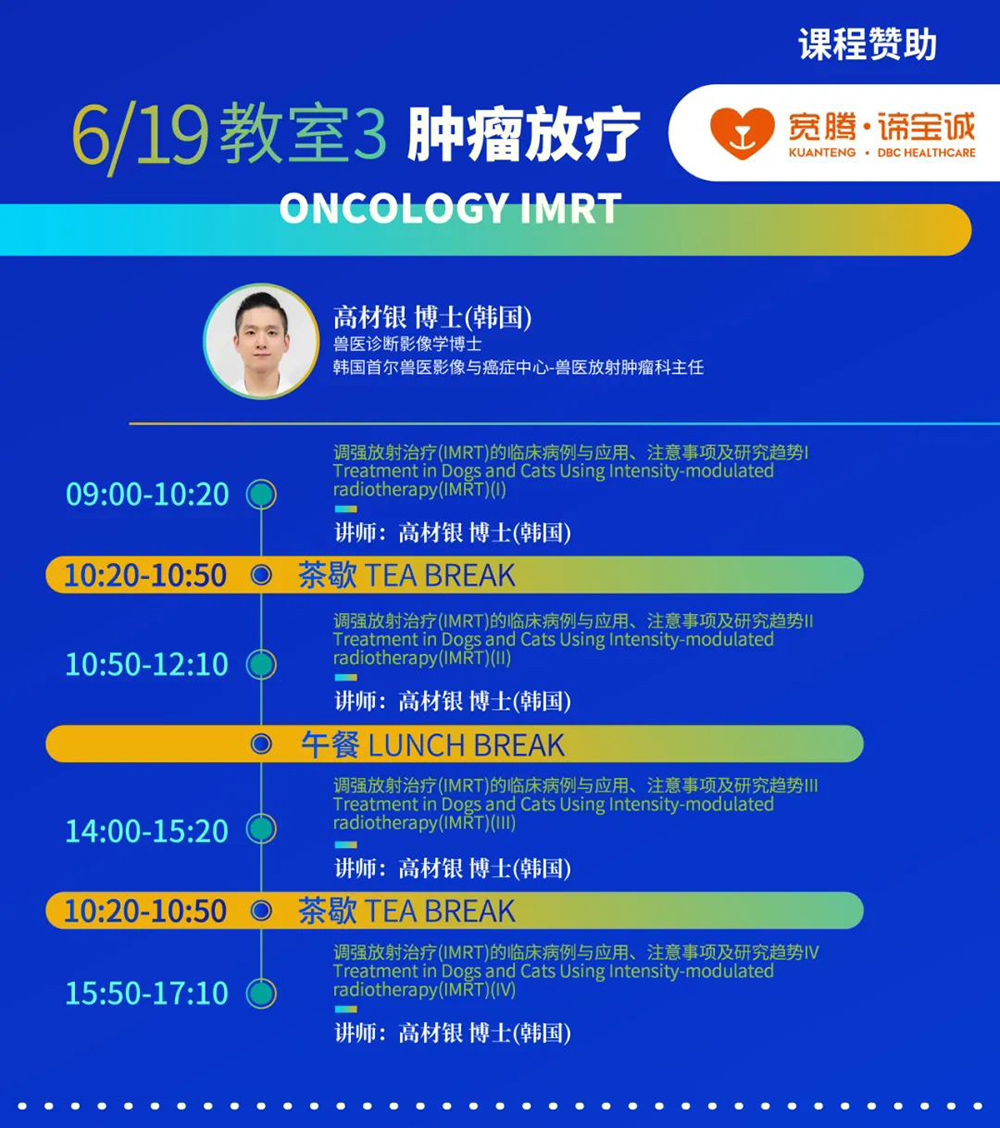 课程赞助

6/19 教室3 肿瘤放疗

宽腾·谛宝诚
KUANTENG · DBC HEALTHCARE

ONCOLOGY IMRT

高材银 博士(韩国)
兽医诊断影像学博士
韩国首尔兽医影像与癌症中心-兽医放射肿瘤科主任

09:00-10:20
调强放射治疗(IMRT)的临床病例与应用、注意事项及研究趋势I
Treatment in Dogs and Cats Using Intensity-modulated radiotherapy(IMRT)(I)
讲师：高材银 博士(韩国)

10:20-10:50 茶歇 TEA BREAK

10:50-12:10
调强放射治疗(IMRT)的临床病例与应用、注意事项及研究趋势II
Treatment in Dogs and Cats Using Intensity-modulated radiotherapy(IMRT)(II)
讲师：高材银 博士(韩国)

午餐 LUNCH BREAK

14:00-15:20
调强放射治疗(IMRT)的临床病例与应用、注意事项及研究趋势III
Treatment in Dogs and Cats Using Intensity-modulated radiotherapy(IMRT)(III)
讲师：高材银 博士(韩国)

10:20-10:50 茶歇 TEA BREAK

15:50-17:10
调强放射治疗(IMRT)的临床病例与应用、注意事项及研究趋势IV
Treatment in Dogs and Cats Using Intensity-modulated radiotherapy(IMRT)(IV)
讲师：高材银 博士(韩国)